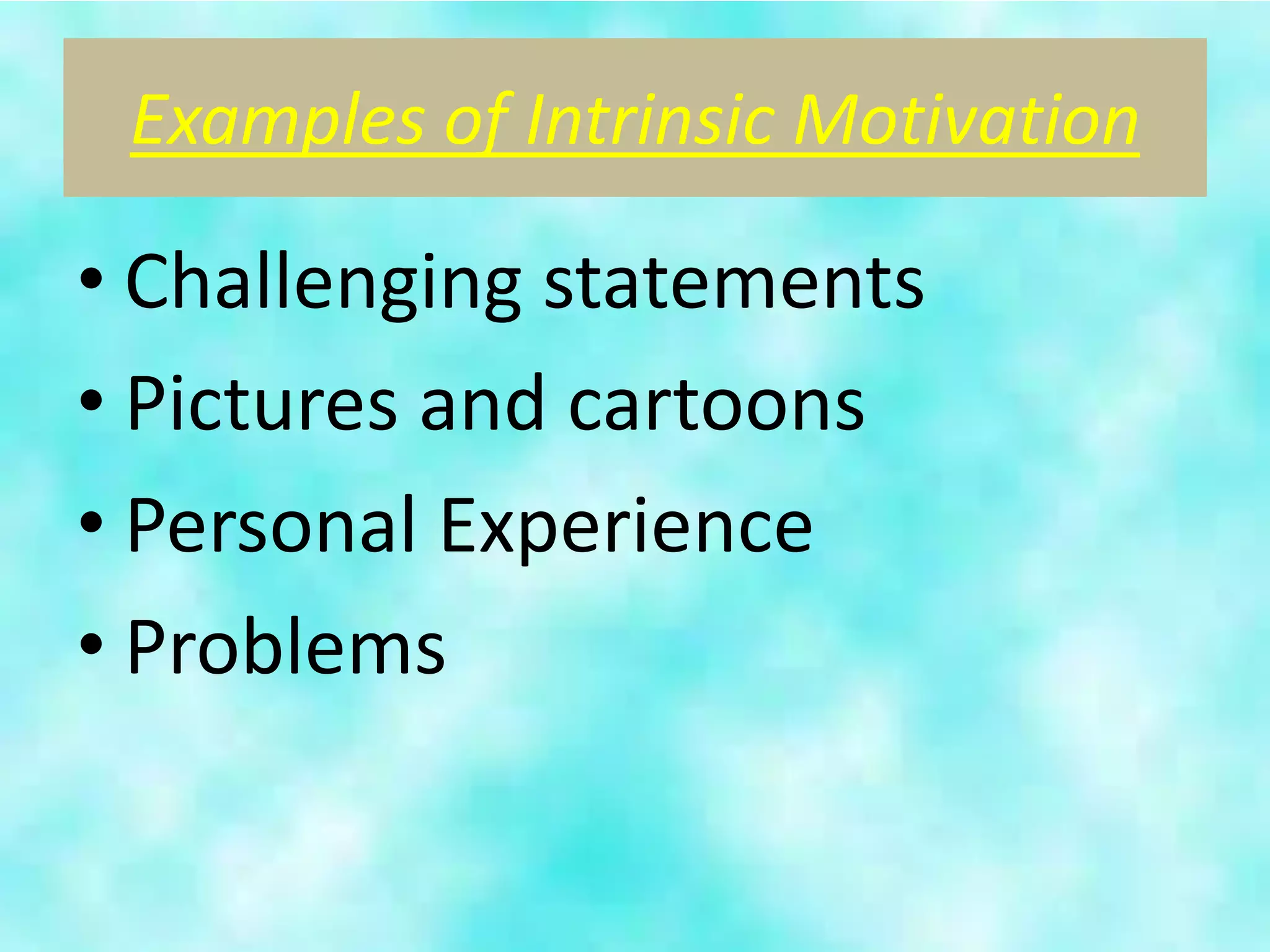 Examples of Intrinsic Motivation

• Challenging statements
• Pictures and cartoons
• Personal Experience
• Problems